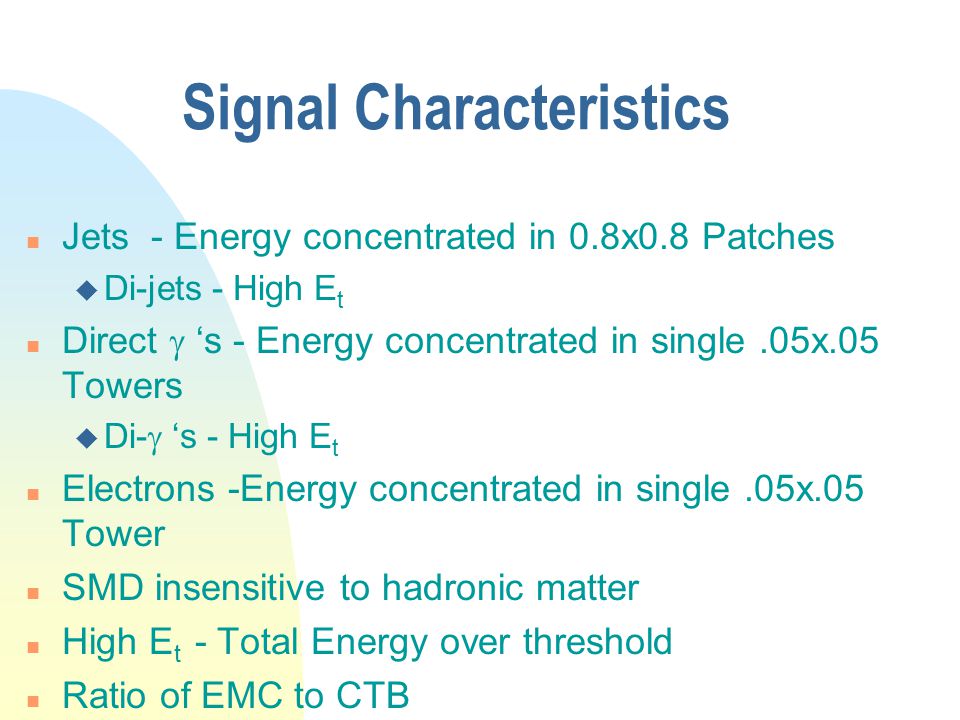 Signal Characteristics

Jets - Energy concentrated in 0.8x0.8 Patches

Di-jets - High $E_t$

Direct $\gamma$ ‘s - Energy concentrated in single .05x.05 Towers

Di-$\gamma$ ‘s - High $E_t$

Electrons -Energy concentrated in single .05x.05 Tower

SMD insensitive to hadronic matter

High $E_t$ - Total Energy over threshold

Ratio of EMC to CTB